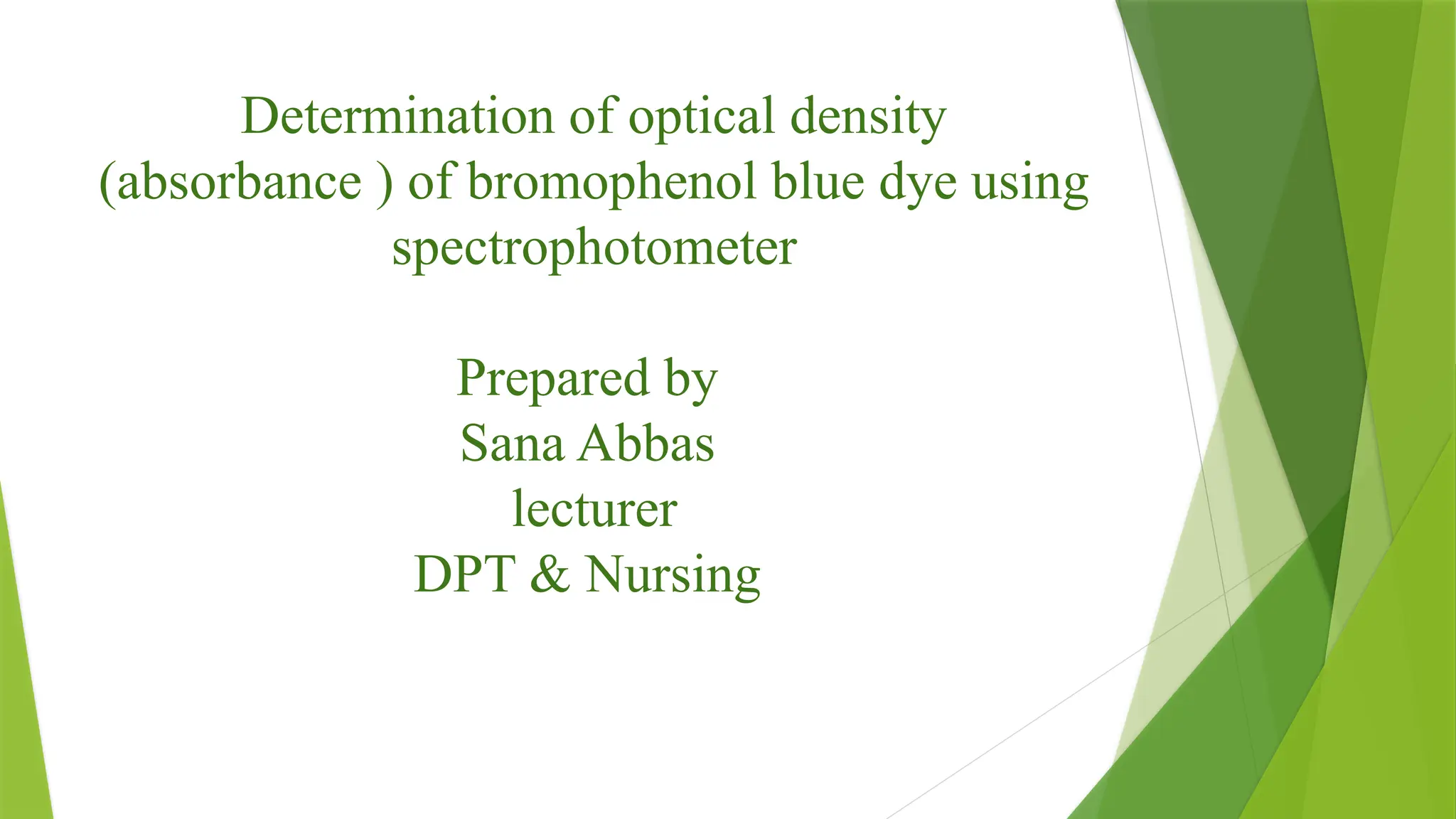 Determination of optical density (absorbance ) of bromophenol blue dye using spectrophotometer

Prepared by
Sana Abbas
lecturer
DPT & Nursing